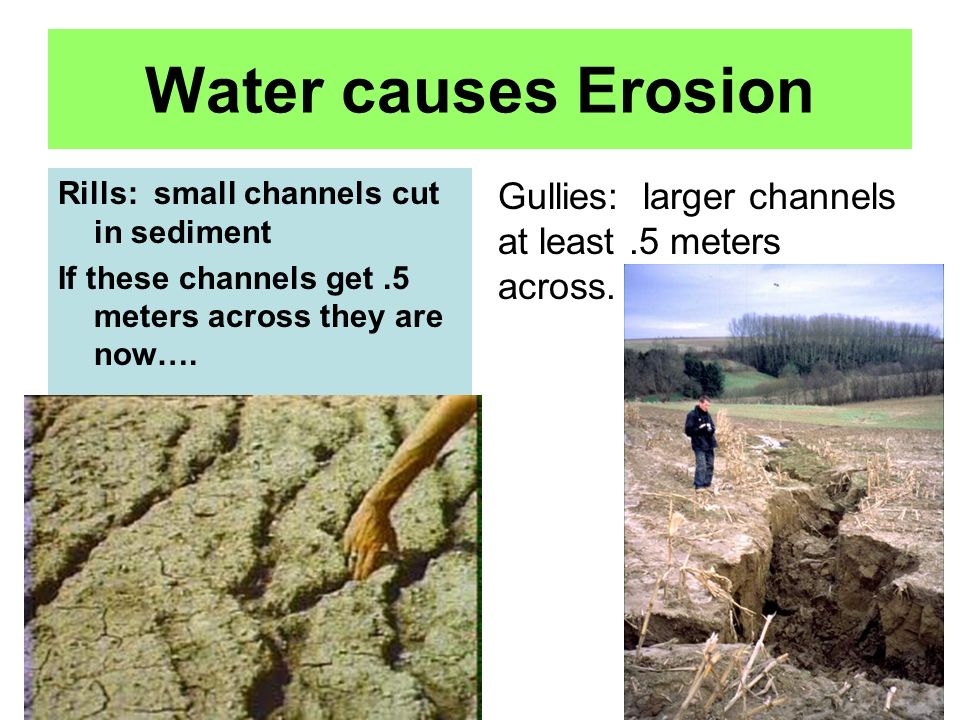 Water causes Erosion

Rills: small channels cut in sediment

If these channels get .5 meters across they are now….

Gullies: larger channels at least .5 meters across.